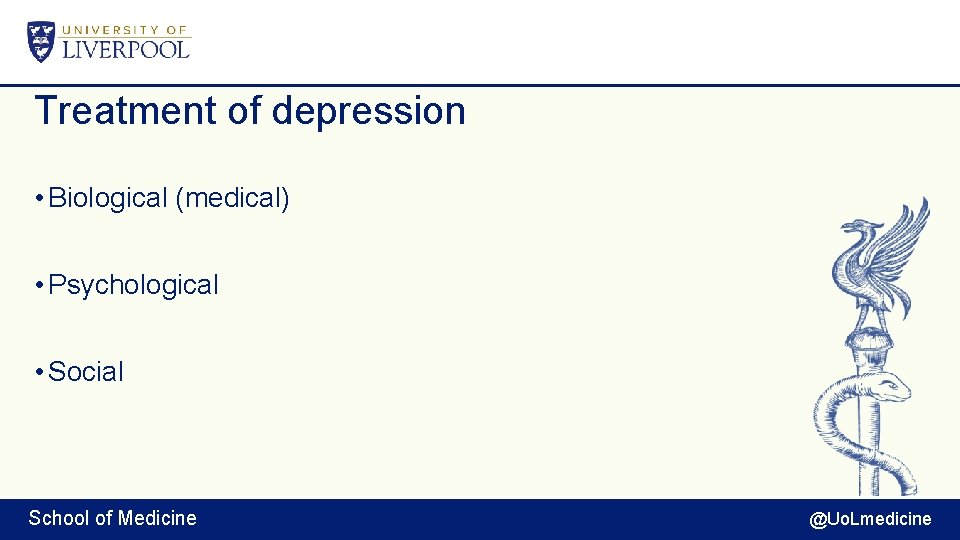 UNIVERSITY OF LIVERPOOL

Treatment of depression

• Biological (medical)

• Psychological

• Social

School of Medicine

@UoLmedicine